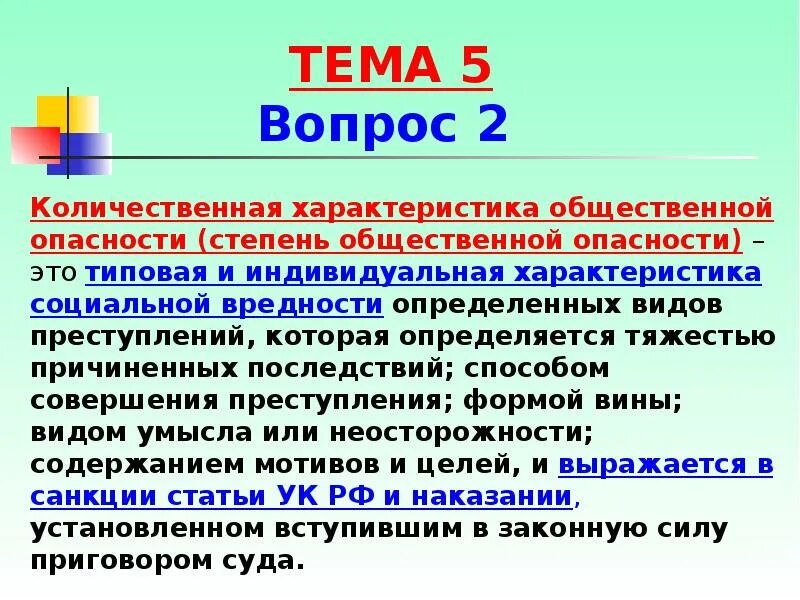 ТЕМА 5
Вопрос 2

Количественная характеристика общественной опасности (степень общественной опасности) – это типовая и индивидуальная характеристика социальной вредности определенных видов преступлений, которая определяется тяжестью причиненных последствий; способом совершения преступления; формой вины; видом умысла или неосторожности; содержанием мотивов и целей, и выражается в санкции статьи УК РФ и наказании, установленном вступившим в законную силу приговором суда.